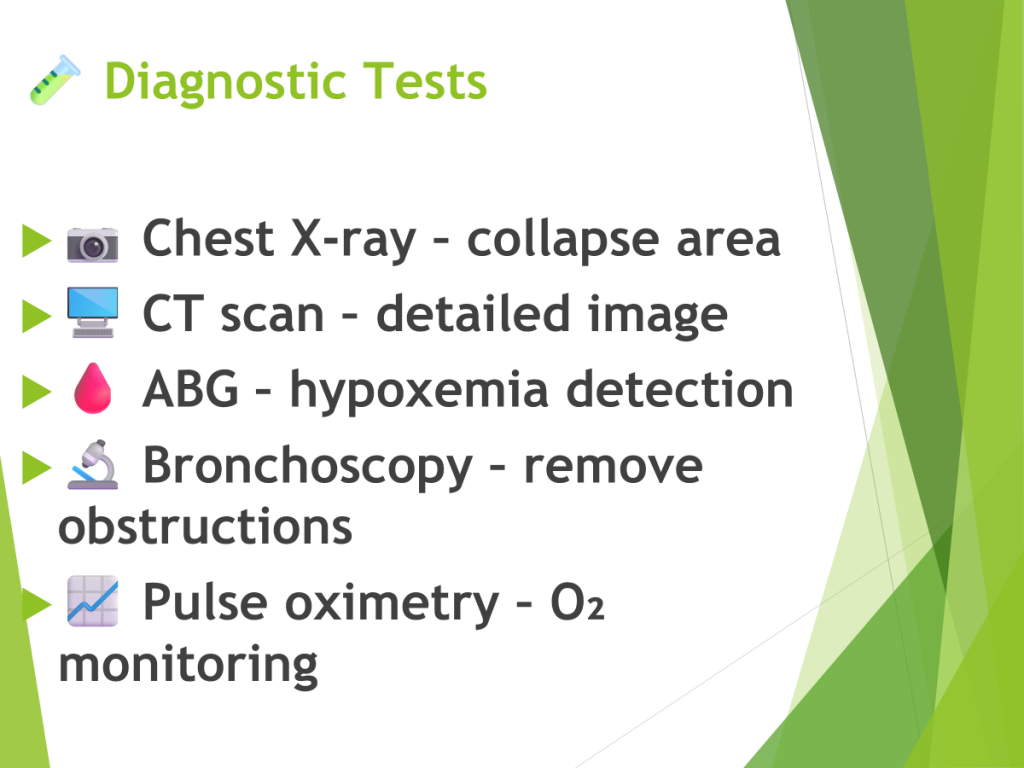 Diagnostic Tests

Chest X-ray – collapse area

CT scan – detailed image

ABG – hypoxemia detection

Bronchoscopy – remove obstructions

Pulse oximetry – $O_2$ monitoring